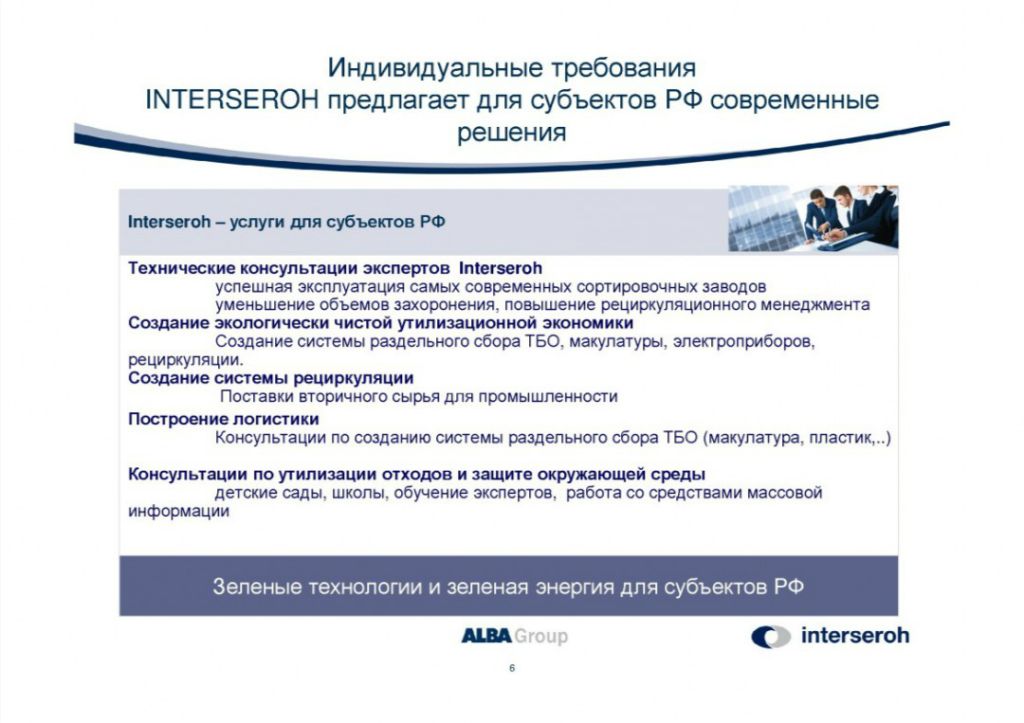 Индивидуальные требования
INTERSEROH предлагает для субъектов РФ современные решения

Interseroh – услуги для субъектов РФ

Технические консультации экспертов Interseroh
успешная эксплуатация самых современных сортировочных заводов
уменьшение объемов захоронения, повышение рециркуляционного менеджмента
Создание экологически чистой утилизационной экономики
Создание системы раздельного сбора ТБО, макулатуры, электроприборов, рециркуляции.
Создание системы рециркуляции
Поставки вторичного сырья для промышленности
Построение логистики
Консультации по созданию системы раздельного сбора ТБО (макулатура, пластик,..)

Консультации по утилизации отходов и защите окружающей среды
детские сады, школы, обучение экспертов, работа со средствами массовой информации

Зеленые технологии и зеленая энергия для субъектов РФ

ALBA Group

interseroh

6